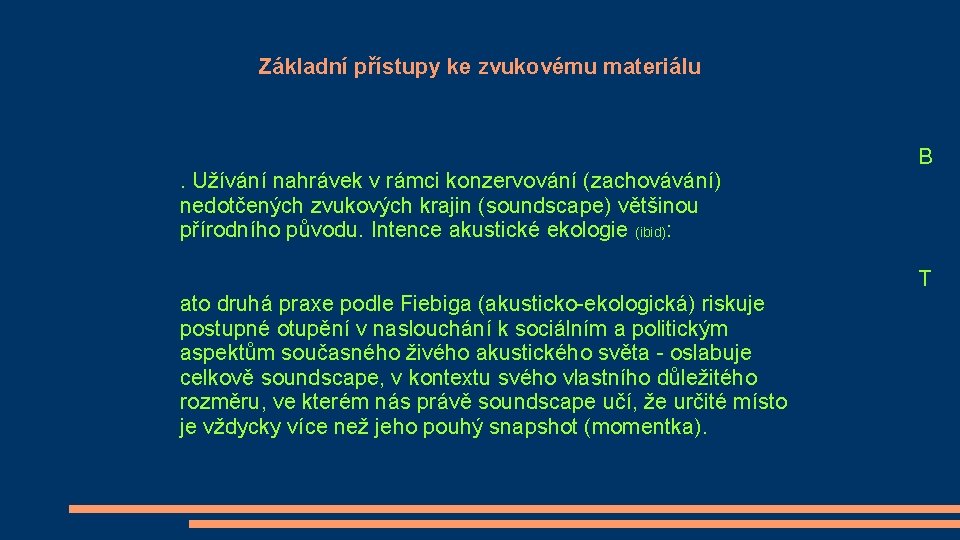 Základní přístupy ke zvukovému materiálu

B

. Užívání nahrávek v rámci konzervování (zachovávání) nedotčených zvukových krajin (soundscape) většinou přírodního původu. Intence akustické ekologie (ibid):

T

ato druhá praxe podle Fiebiga (akusticko-ekologická) riskuje postupné otupění v naslouchání k sociálním a politickým aspektům současného živého akustického světa - oslabuje celkově soundscape, v kontextu svého vlastního důležitého rozměru, ve kterém nás právě soundscape učí, že určité místo je vždycky více než jeho pouhý snapshot (momentka).